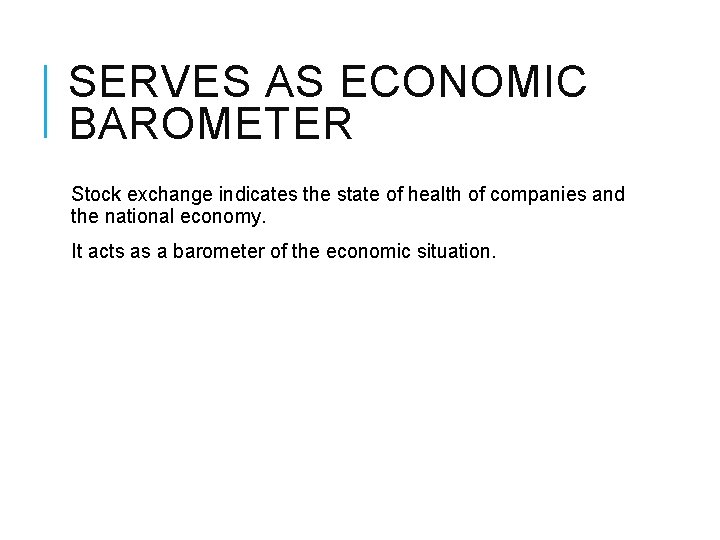 SERVES AS ECONOMIC BAROMETER

Stock exchange indicates the state of health of companies and the national economy.

It acts as a barometer of the economic situation.